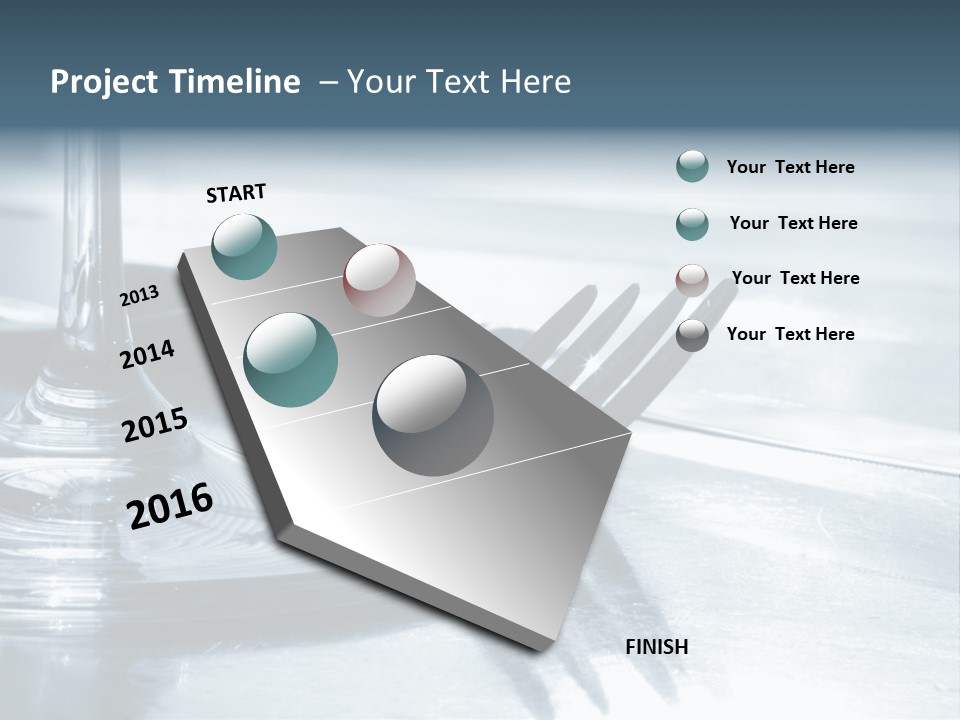 Project Timeline – Your Text Here

START

2013

2014

2015

2016

FINISH

Your Text Here

Your Text Here

Your Text Here

Your Text Here